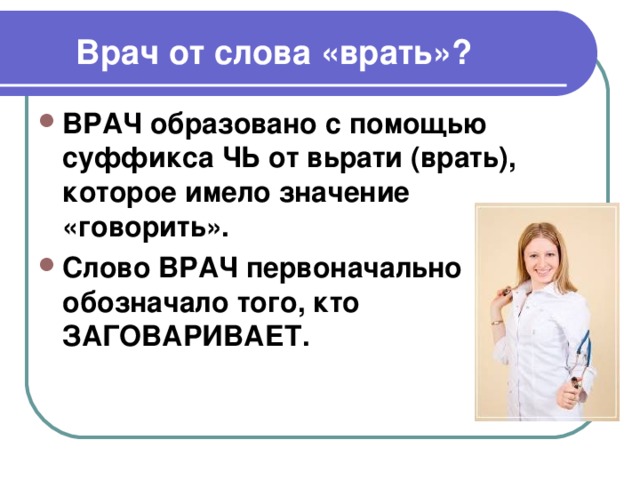 Врач от слова «врать»?

ВРАЧ образовано с помощью суффикса ЧЬ от вьрати (врать), которое имело значение «говорить».

Слово ВРАЧ первоначально обозначало того, кто ЗАГОВАРИВАЕТ.